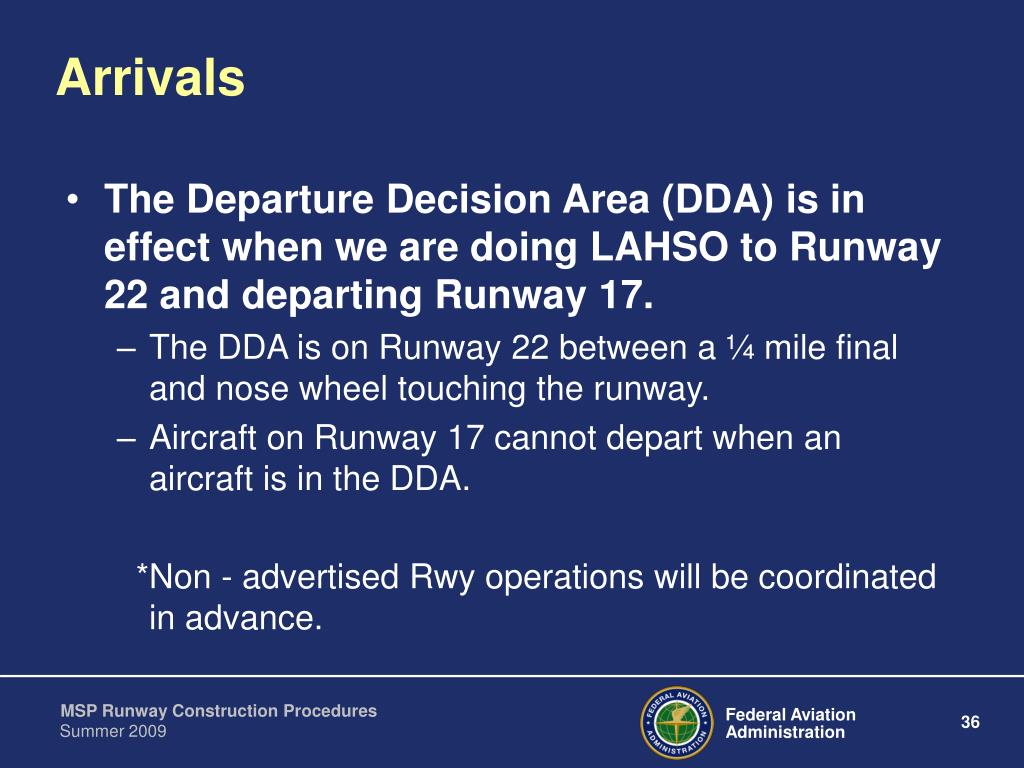 Arrivals

• The Departure Decision Area (DDA) is in effect when we are doing LAHSO to Runway 22 and departing Runway 17.
– The DDA is on Runway 22 between a ¼ mile final and nose wheel touching the runway.
– Aircraft on Runway 17 cannot depart when an aircraft is in the DDA.

*Non - advertised Rwy operations will be coordinated in advance.

MSP Runway Construction Procedures
Summer 2009

FEDERAL AVIATION ADMINISTRATION

Federal Aviation Administration

36